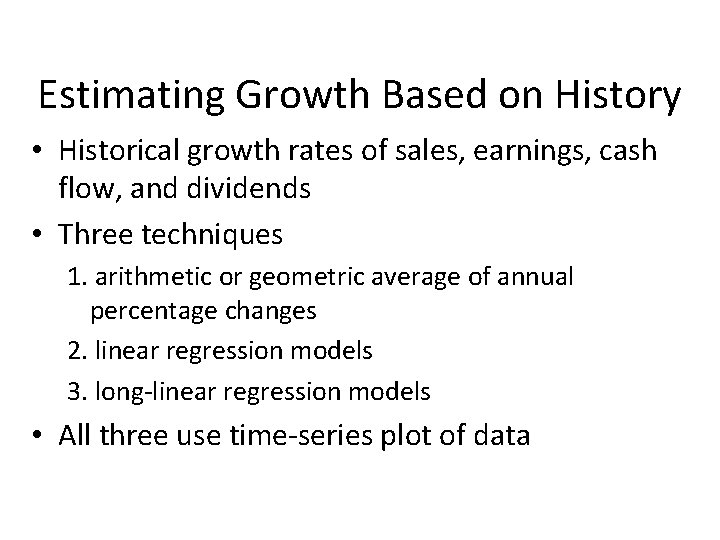 Estimating Growth Based on History

• Historical growth rates of sales, earnings, cash flow, and dividends

• Three techniques

1. arithmetic or geometric average of annual percentage changes

2. linear regression models

3. long-linear regression models

• All three use time-series plot of data